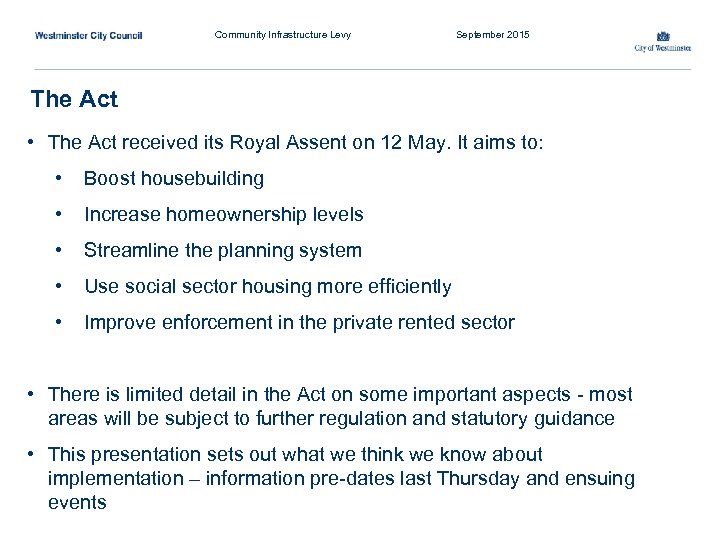 Westminster City Council

Community Infrastructure Levy

September 2015

City of Westminster

The Act

• The Act received its Royal Assent on 12 May. It aims to:

• Boost housebuilding

• Increase homeownership levels

• Streamline the planning system

• Use social sector housing more efficiently

• Improve enforcement in the private rented sector

• There is limited detail in the Act on some important aspects - most areas will be subject to further regulation and statutory guidance

• This presentation sets out what we think we know about implementation – information pre-dates last Thursday and ensuing events